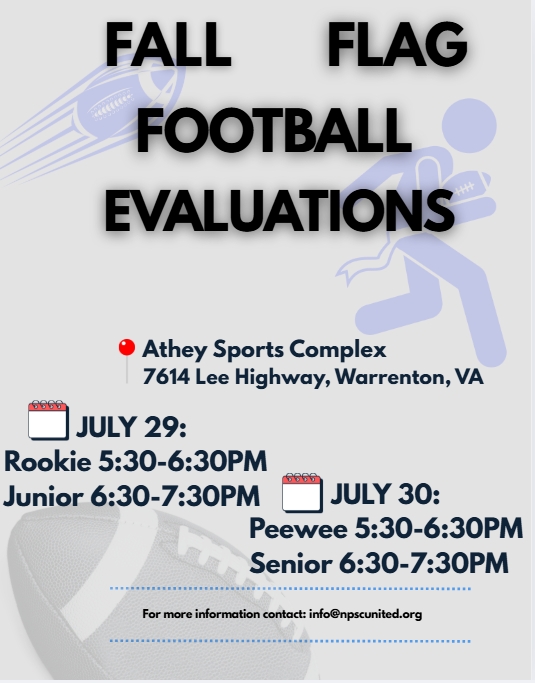 FALL FLAG FOOTBALL EVALUATIONS

Athey Sports Complex
7614 Lee Highway, Warrenton, VA

JULY 29:
Rookie 5:30-6:30PM
Junior 6:30-7:30PM

JULY 30:
Peewee 5:30-6:30PM
Senior 6:30-7:30PM

For more information contact: info@npscunited.org